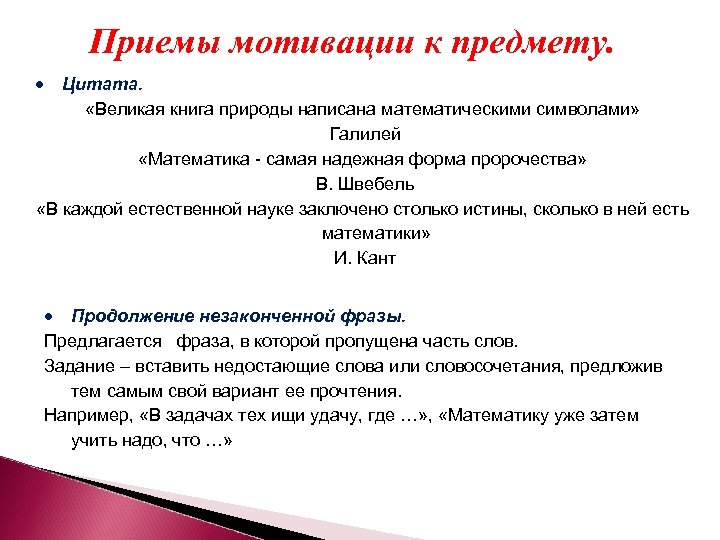 Приемы мотивации к предмету.

• Цитата.

«Великая книга природы написана математическими символами»

Галилей

«Математика - самая надежная форма пророчества»

В. Швебель

«В каждой естественной науке заключено столько истины, сколько в ней есть математики»

И. Кант

• Продолжение незаконченной фразы.

Предлагается фраза, в которой пропущена часть слов.

Задание – вставить недостающие слова или словосочетания, предложив тем самым свой вариант ее прочтения.

Например, «В задачах тех ищи удачу, где …», «Математику уже затем учить надо, что …»